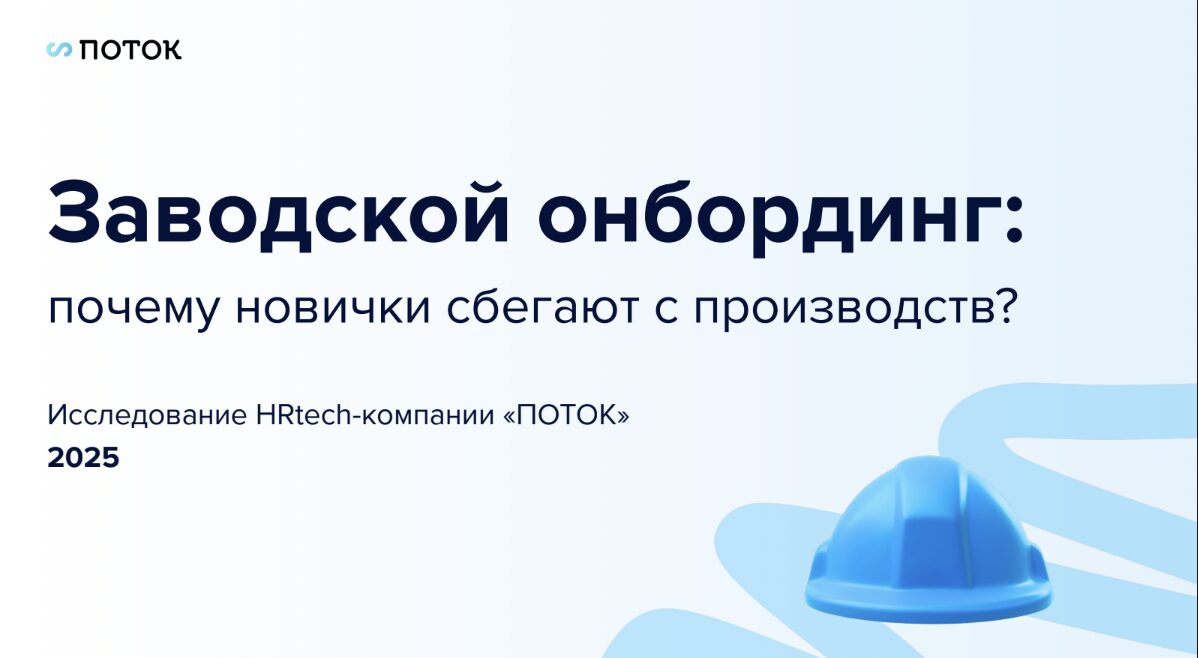 ПОТОК

Заводской онбординг:

почему новички сбегают с производств?

Исследование HRtech-компании «ПОТОК»

2025